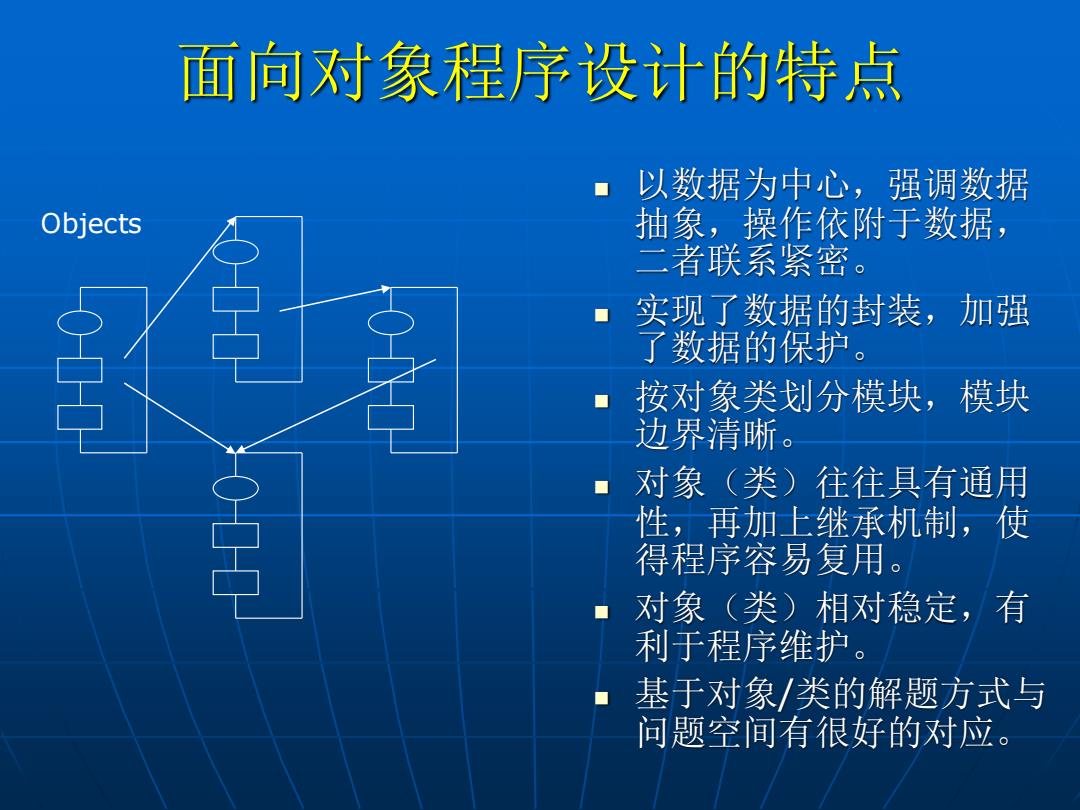 面向对象程序设计的特点

Objects

- 以数据为中心，强调数据抽象，操作依附于数据，二者联系紧密。
- 实现了数据的封装，加强了数据的保护。
- 按对象类划分模块，模块边界清晰。
- 对象（类）往往具有通用性，再加上继承机制，使得程序容易复用。
- 对象（类）相对稳定，有利于程序维护。
- 基于对象/类的解题方式与问题空间有很好的对应。